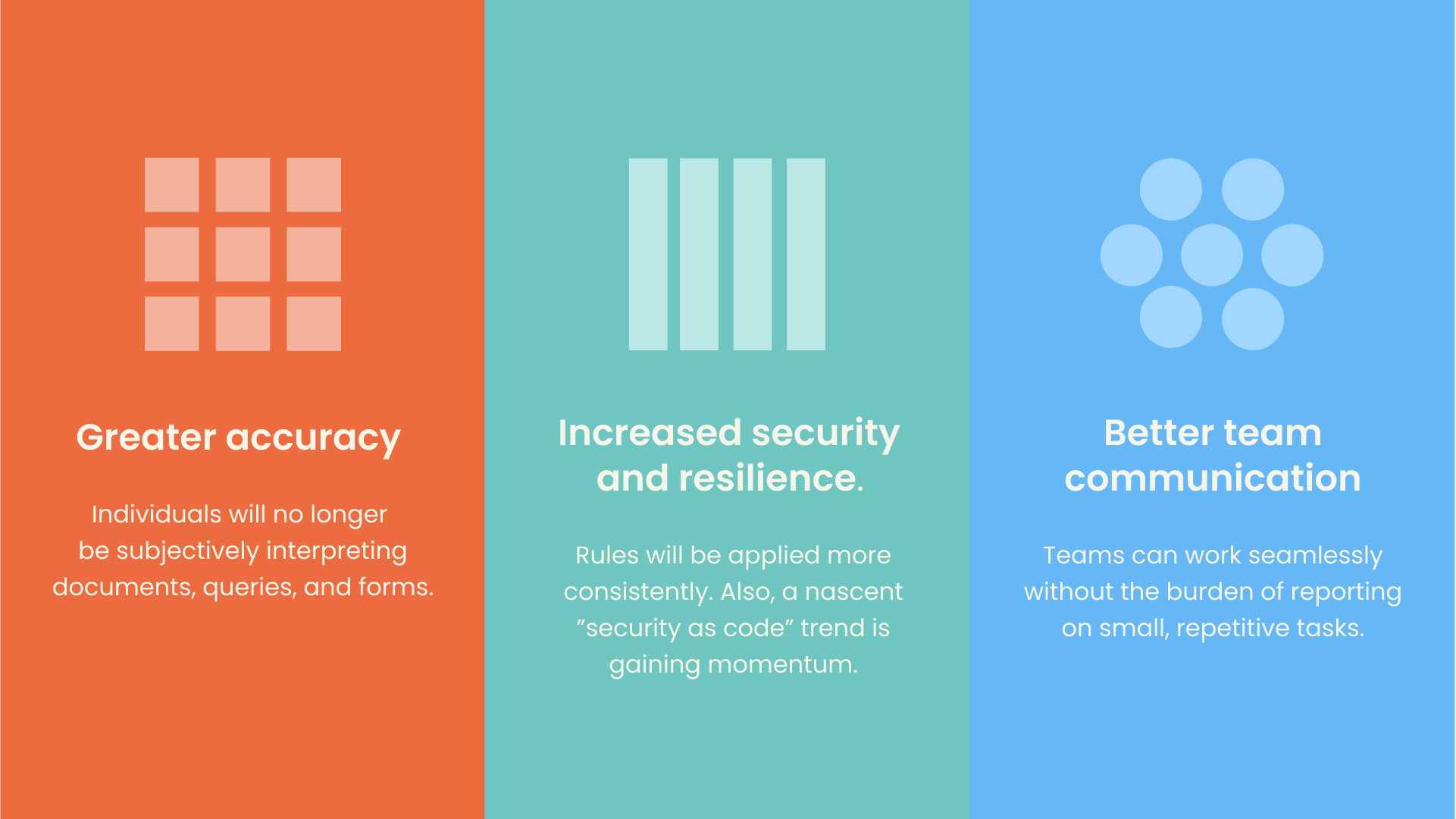 Greater accuracy

Individuals will no longer be subjectively interpreting documents, queries, and forms.

Increased security and resilience.

Rules will be applied more consistently. Also, a nascent ”security as code” trend is gaining momentum.

Better team communication

Teams can work seamlessly without the burden of reporting on small, repetitive tasks.